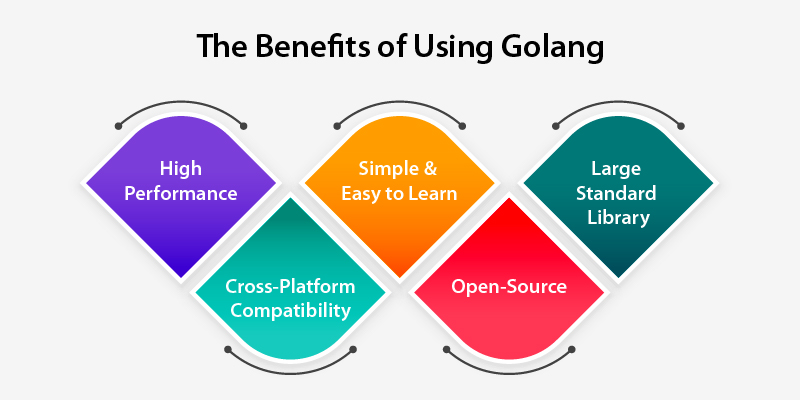 The Benefits of Using Golang

High Performance

Cross-Platform Compatibility

Simple & Easy to Learn

Open-Source

Large Standard Library